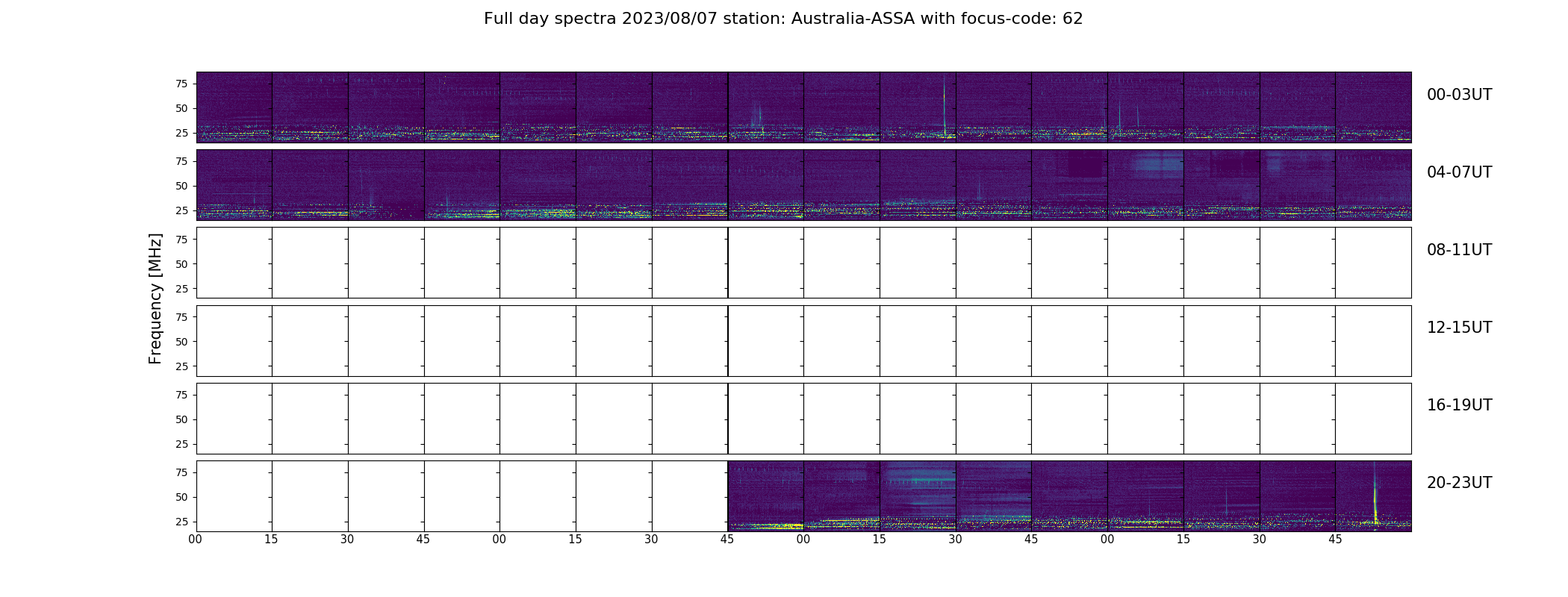 Full day spectra 2023/08/07 station: Australia-ASSA with focus-code: 62

Frequency [MHz]

75
50
25
00-03UT

75
50
25
04-07UT

75
50
25
08-11UT

75
50
25
12-15UT

75
50
25
16-19UT

75
50
25
20-23UT

00 15 30 45 00 15 30 45 00 15 30 45 00 15 30 45